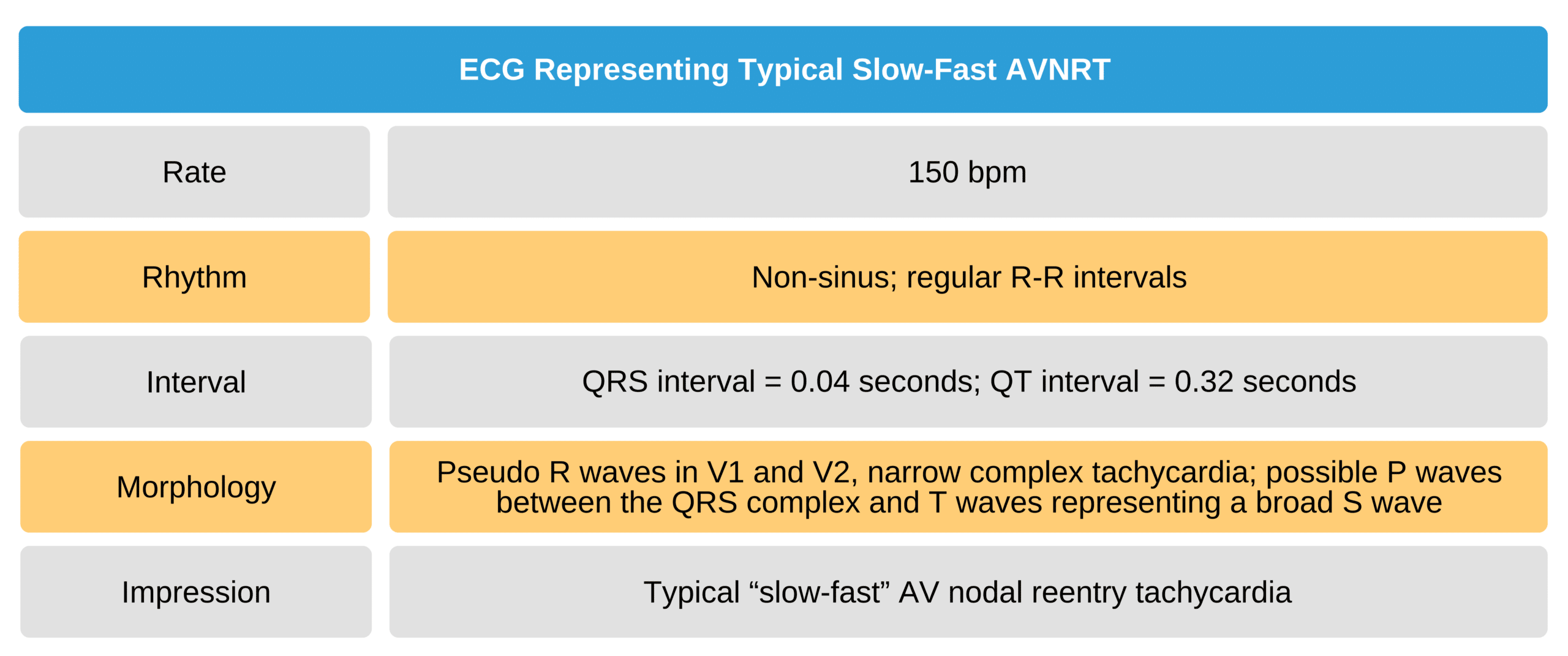 ECG Representing Typical Slow-Fast AVNRT

| Rate | 150 bpm |
|---|---|
| Rhythm | Non-sinus; regular R-R intervals |
| Interval | QRS interval = 0.04 seconds; QT interval = 0.32 seconds |
| Morphology | Pseudo R waves in V1 and V2, narrow complex tachycardia; possible P waves between the QRS complex and T waves representing a broad S wave |
| Impression | Typical “slow-fast” AV nodal reentry tachycardia |